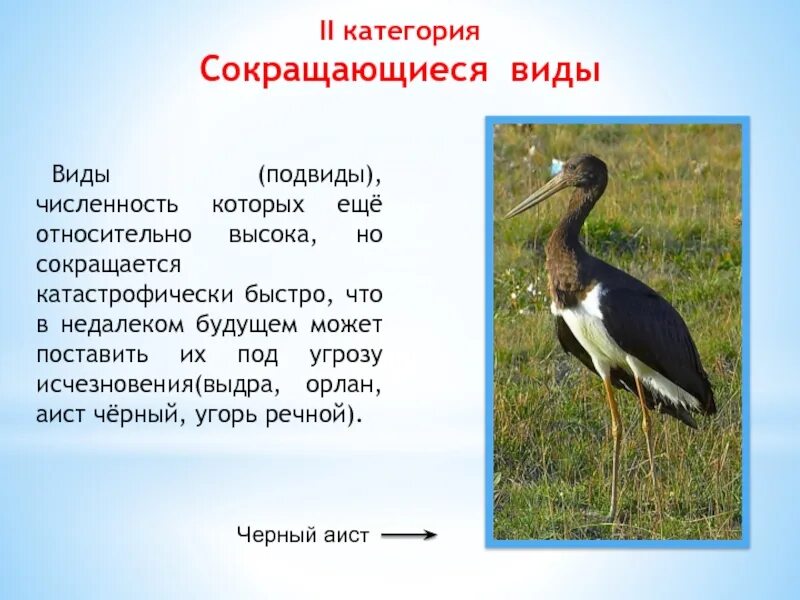 II категория
Сокращающиеся виды

Виды (подвиды), численность которых ещё относительно высока, но сокращается катастрофически быстро, что в недалеком будущем может поставить их под угрозу исчезновения(выдра, орлан, аист чёрный, угорь речной).

Черный аист